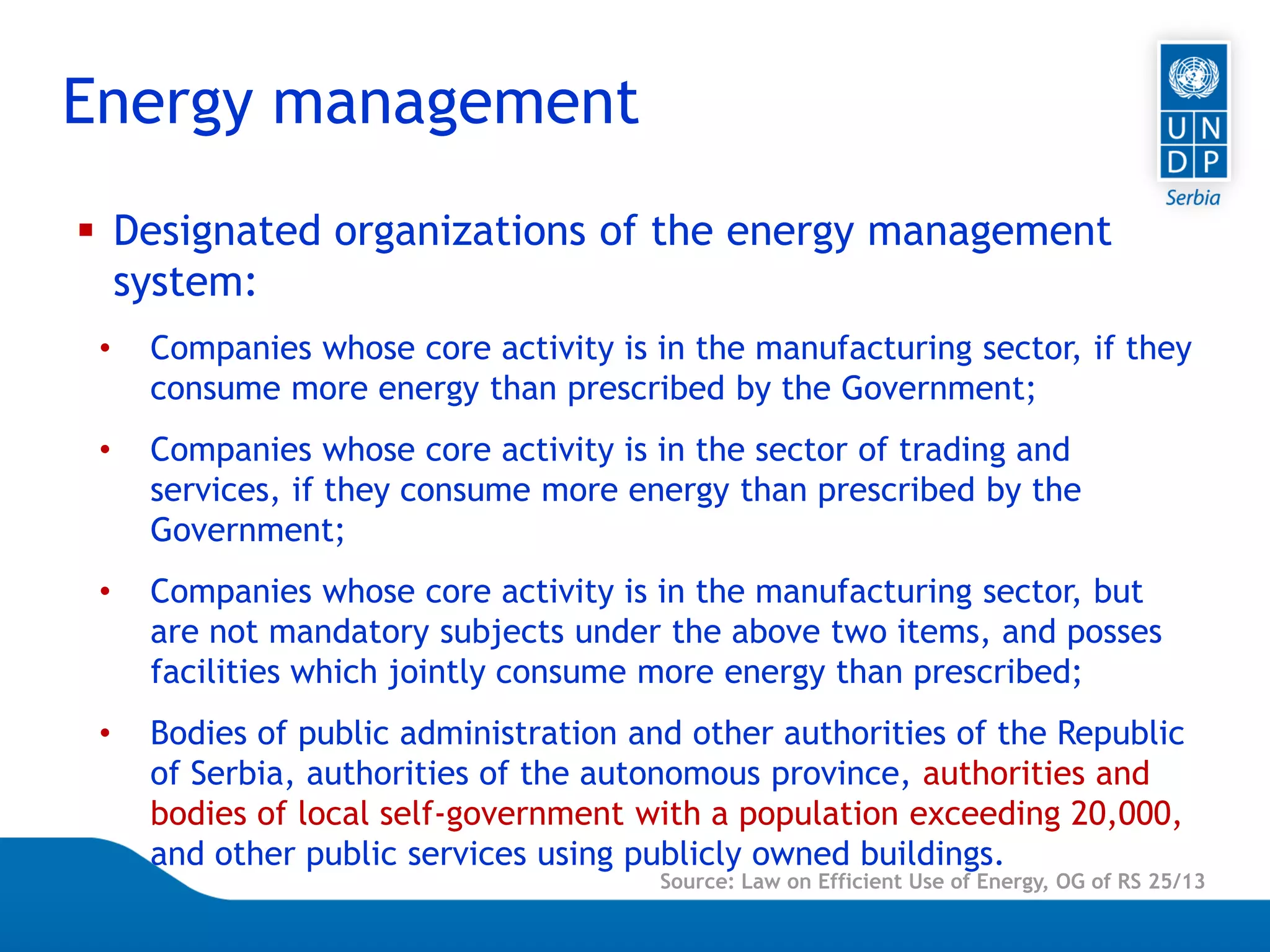 Energy management

U N
D P
Serbia

▪ Designated organizations of the energy management system:

• Companies whose core activity is in the manufacturing sector, if they consume more energy than prescribed by the Government;

• Companies whose core activity is in the sector of trading and services, if they consume more energy than prescribed by the Government;

• Companies whose core activity is in the manufacturing sector, but are not mandatory subjects under the above two items, and posses facilities which jointly consume more energy than prescribed;

• Bodies of public administration and other authorities of the Republic of Serbia, authorities of the autonomous province, authorities and bodies of local self-government with a population exceeding 20,000, and other public services using publicly owned buildings.

Source: Law on Efficient Use of Energy, OG of RS 25/13